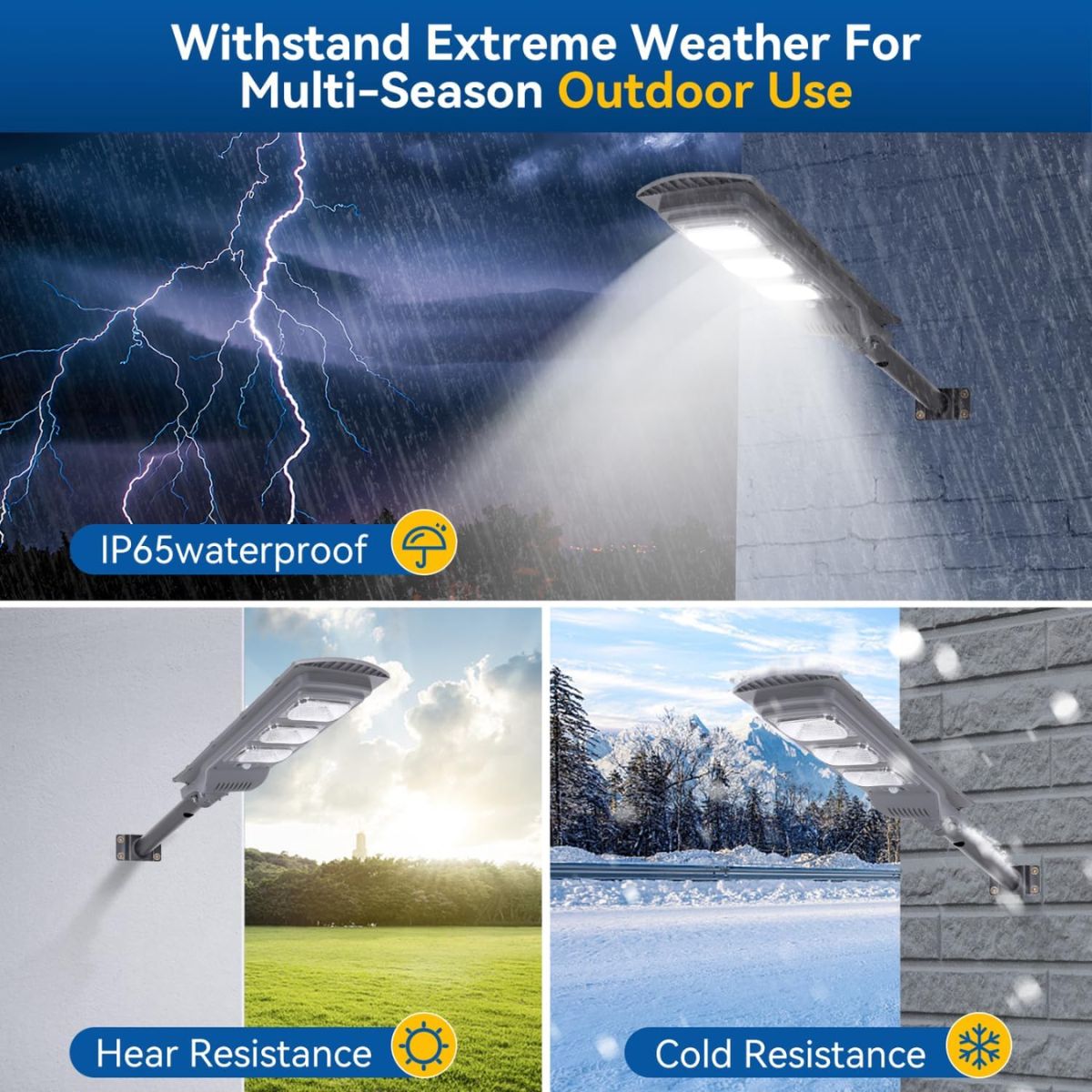 Withstand Extreme Weather For Multi-Season Outdoor Use

IP65waterproof

Hear Resistance

Cold Resistance